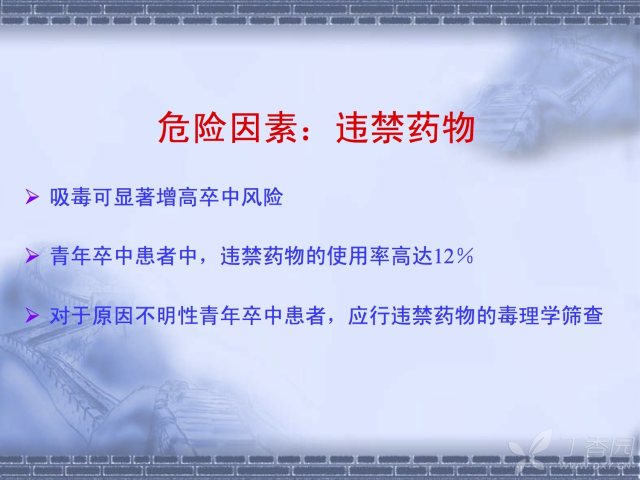 危险因素：违禁药物

➢ 吸毒可显著增高卒中风险

➢ 青年卒中患者中，违禁药物的使用率高达12%

➢ 对于原因不明性青年卒中患者，应行违禁药物的毒理学筛查

丁香园